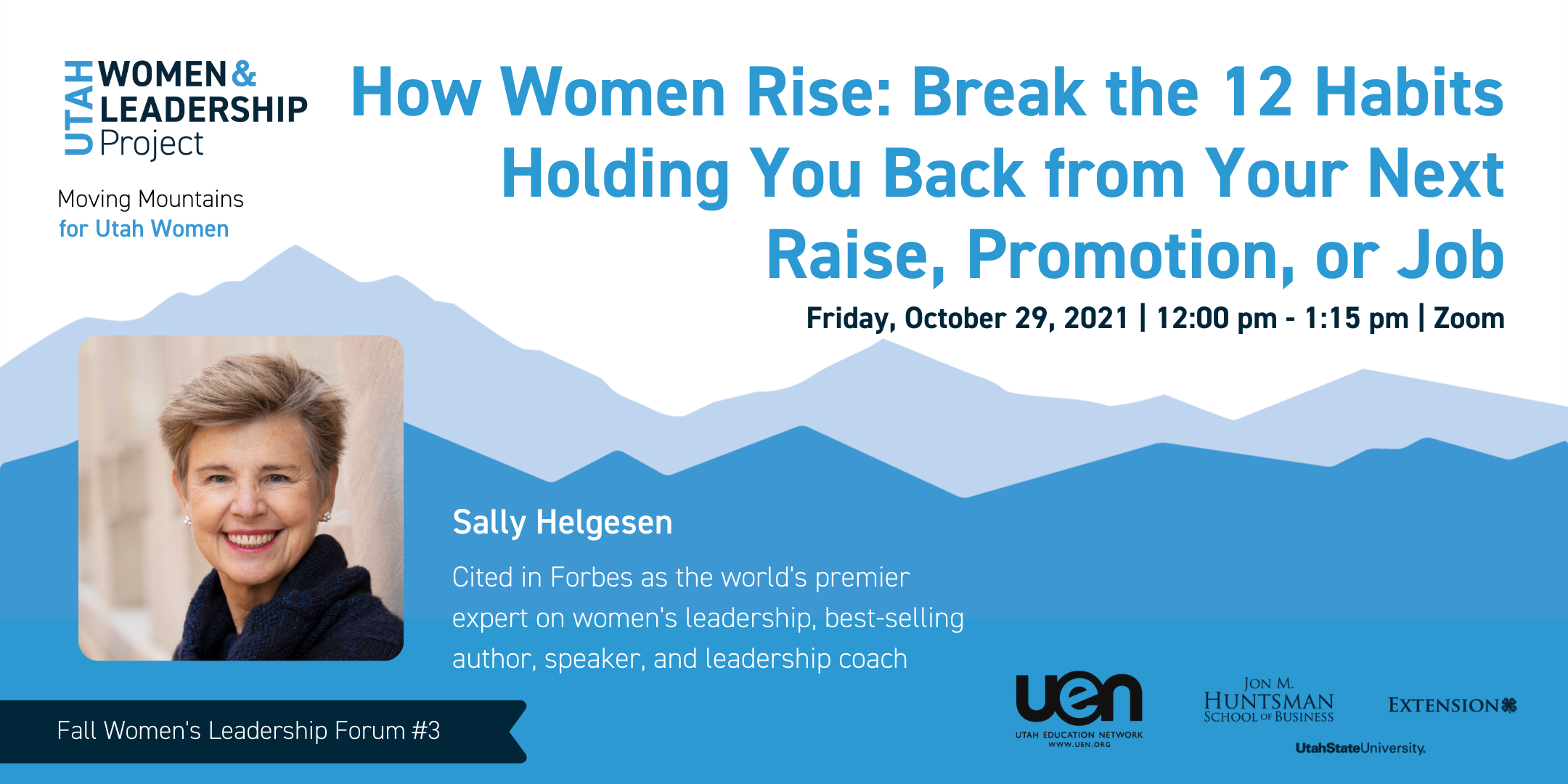 UTAH WOMEN & LEADERSHIP Project

Moving Mountains
for Utah Women

How Women Rise: Break the 12 Habits Holding You Back from Your Next Raise, Promotion, or Job

Friday, October 29, 2021 | 12:00 pm - 1:15 pm | Zoom

Sally Helgesen

Cited in Forbes as the world's premier expert on women's leadership, best-selling author, speaker, and leadership coach

Fall Women's Leadership Forum #3

uen
UTAH EDUCATION NETWORK
WWW.UEN.ORG

JON M. HUNTSMAN SCHOOL OF BUSINESS

EXTENSION

UtahStateUniversity.